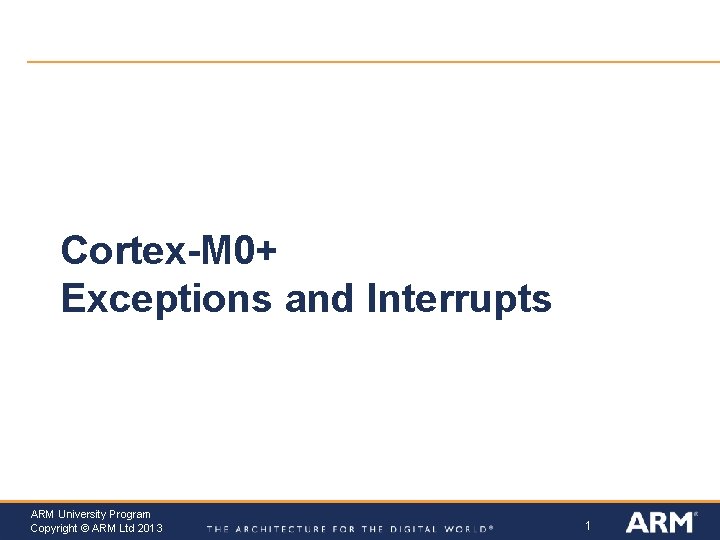 Cortex-M0+
Exceptions and Interrupts

ARM University Program
Copyright © ARM Ltd 2013

THE ARCHITECTURE FOR THE DIGITAL WORLD®

1

ARM®